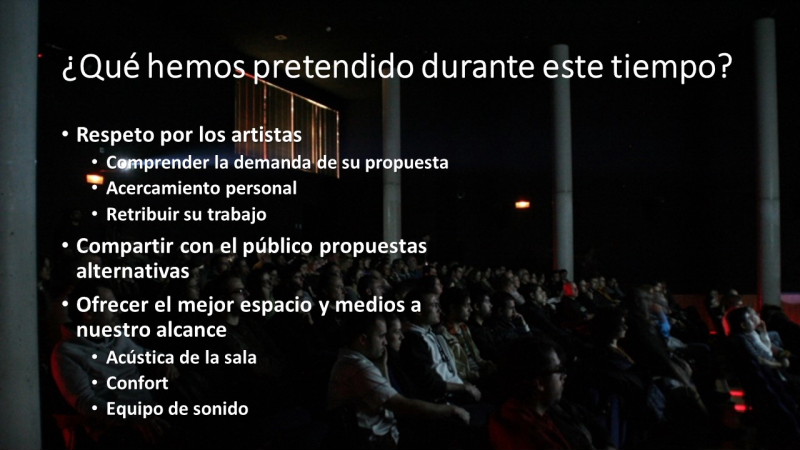 ¿Qué hemos pretendido durante este tiempo?

• Respeto por los artistas
  • Comprender la demanda de su propuesta
  • Acercamiento personal
  • Retribuir su trabajo
• Compartir con el público propuestas alternativas
• Ofrecer el mejor espacio y medios a nuestro alcance
  • Acústica de la sala
  • Confort
  • Equipo de sonido